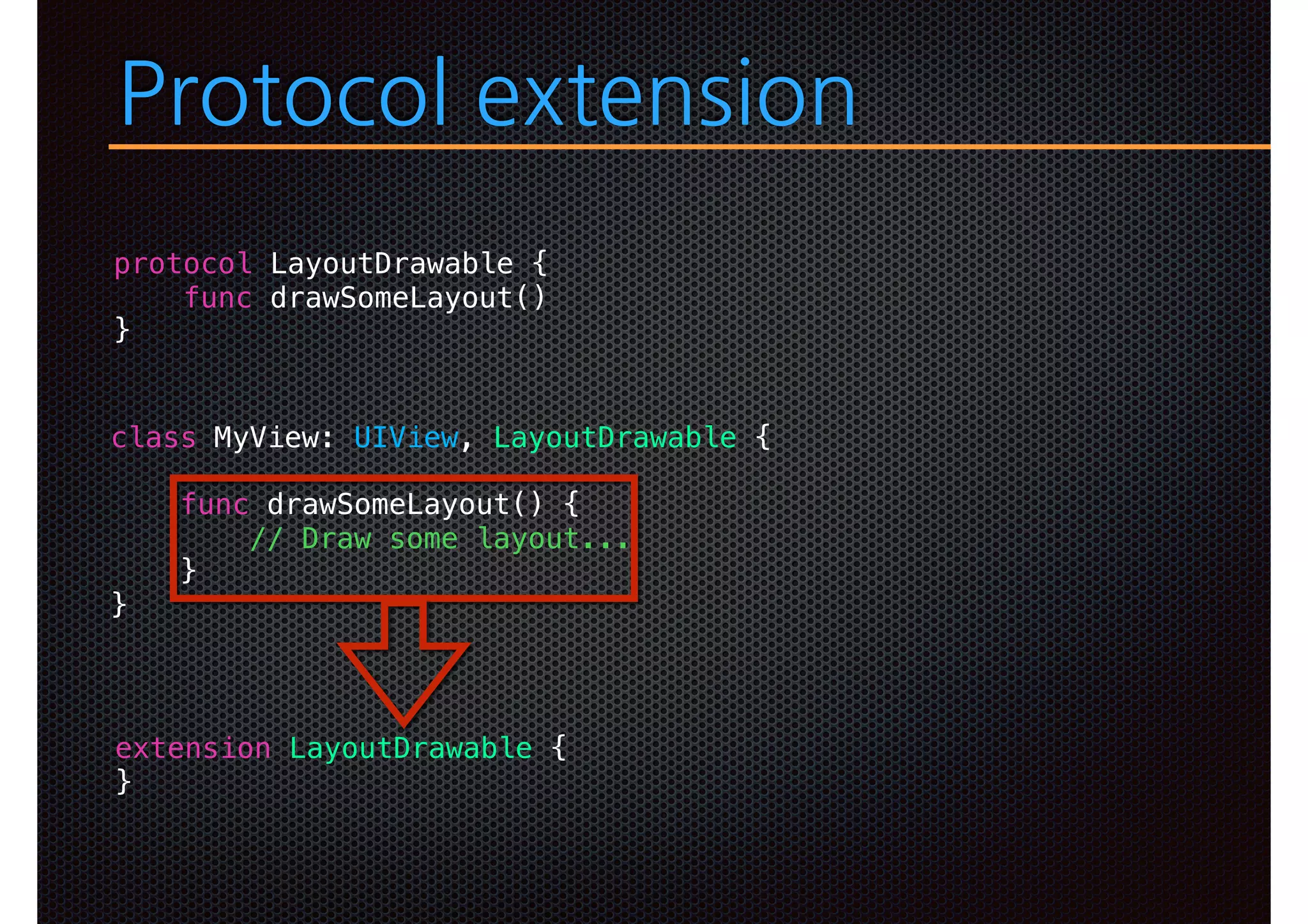 Protocol extension

protocol LayoutDrawable {
    func drawSomeLayout()
}

class MyView: UIView, LayoutDrawable {

    func drawSomeLayout() {
        // Draw some layout...
    }
}

extension LayoutDrawable {
}